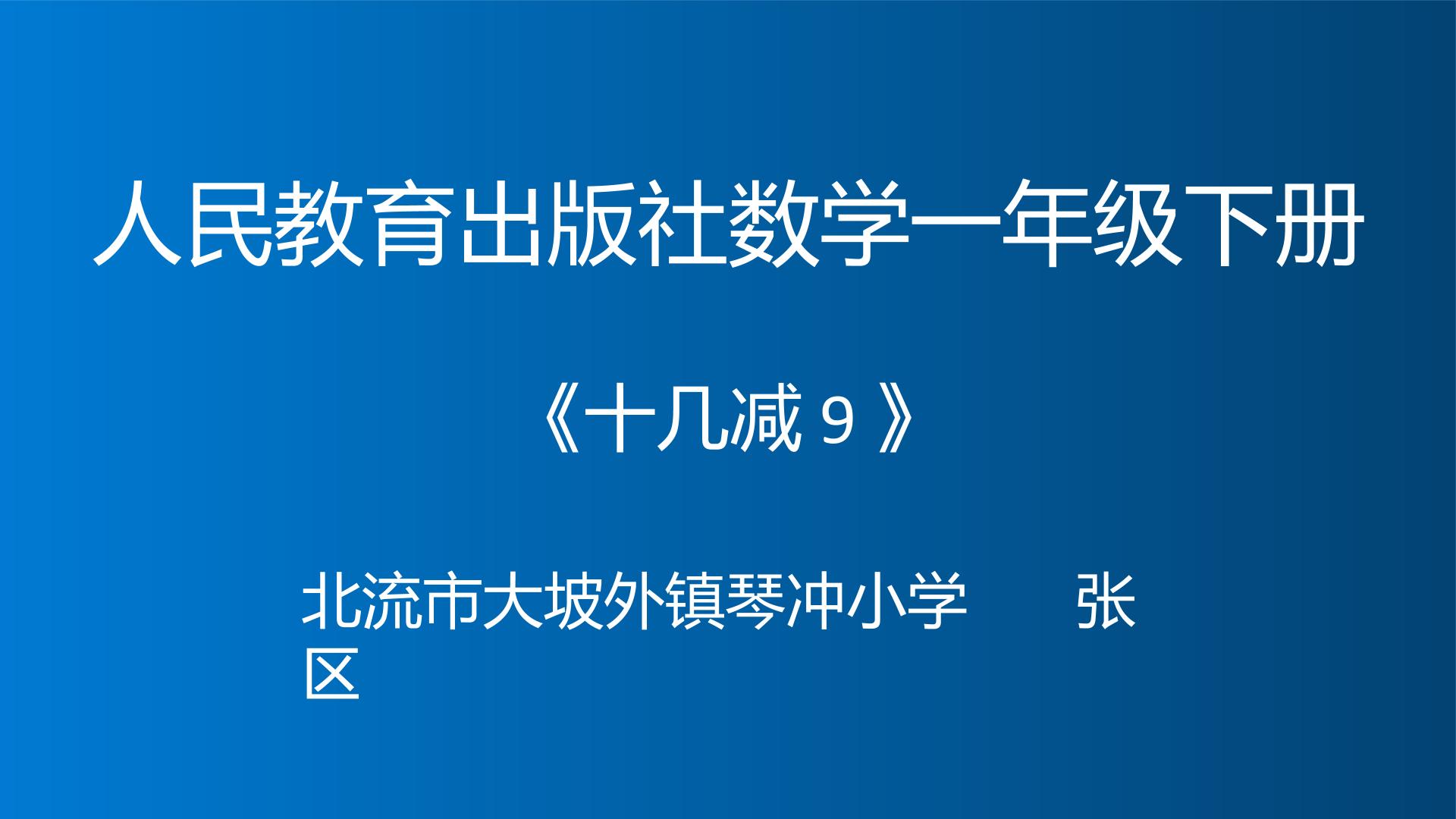 人民教育出版社数学一年级下册

《十几减9》

北流市大坡外镇琴冲小学 张区